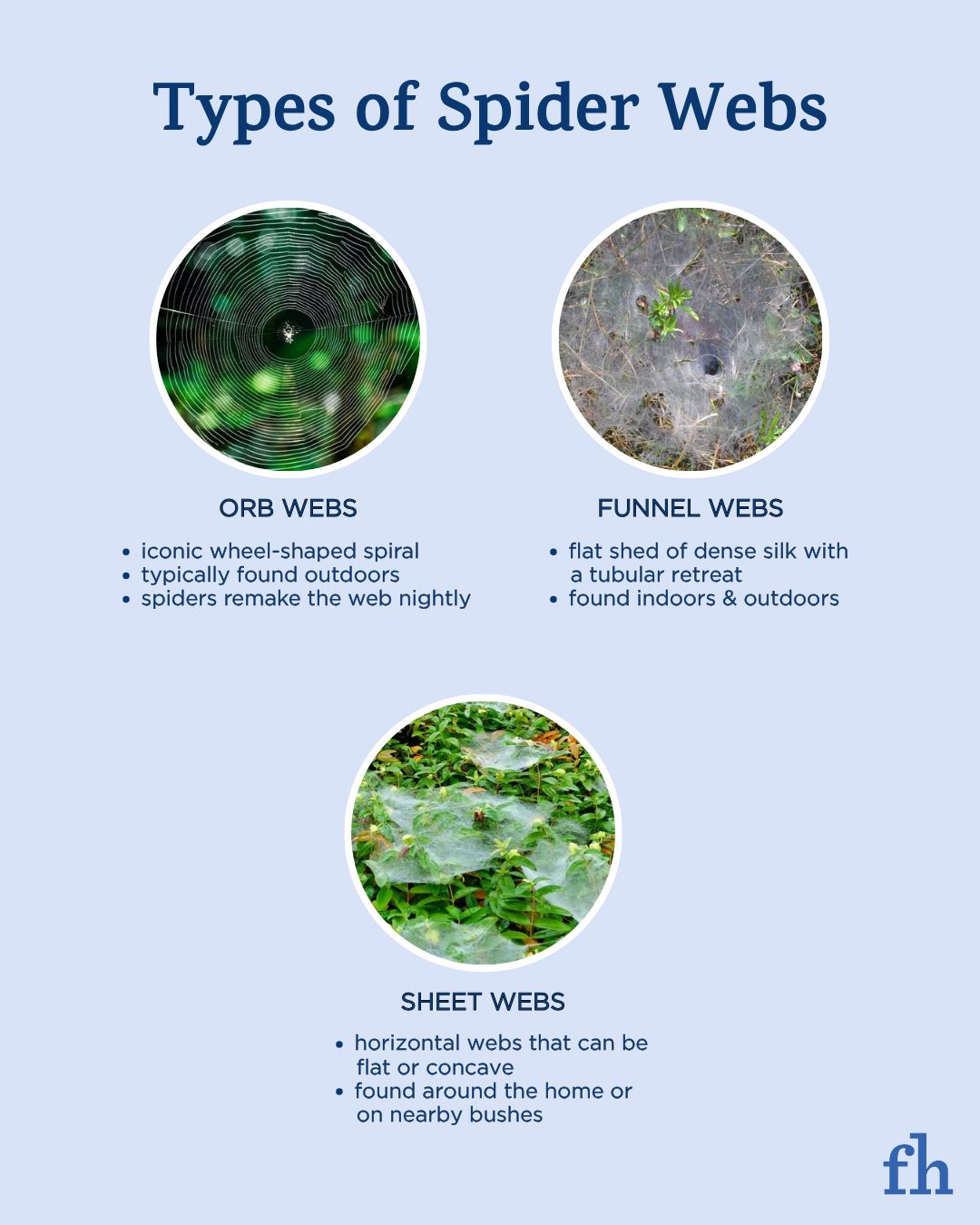 Types of Spider Webs

ORB WEBS

• iconic wheel-shaped spiral
• typically found outdoors
• spiders remake the web nightly

FUNNEL WEBS

• flat shed of dense silk with a tubular retreat
• found indoors & outdoors

SHEET WEBS

• horizontal webs that can be flat or concave
• found around the home or on nearby bushes

fh